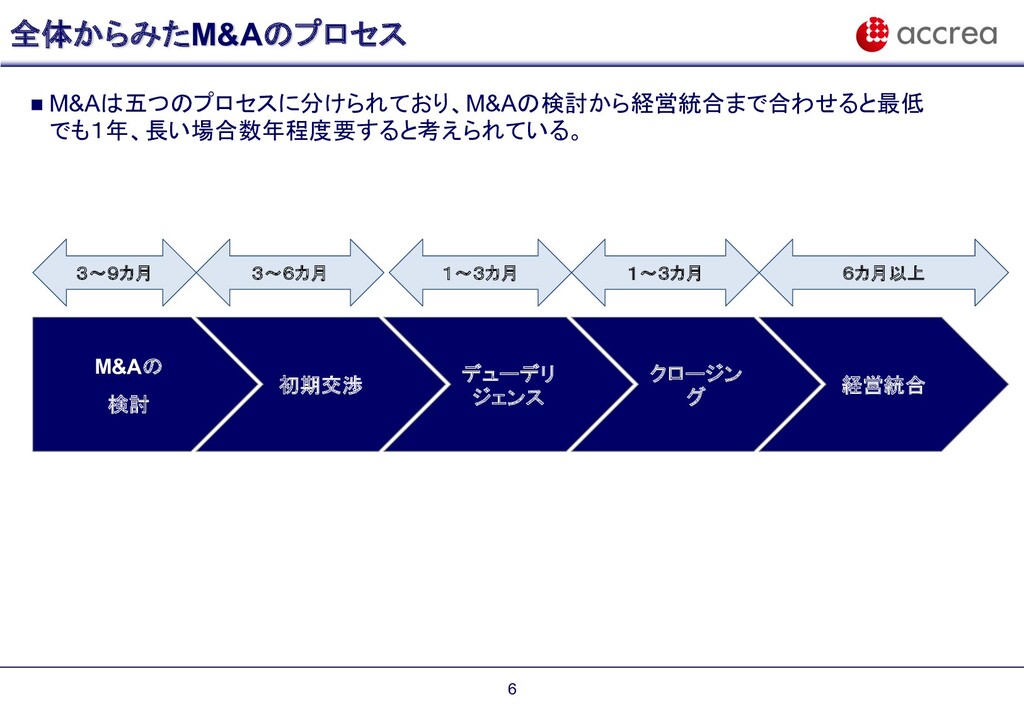 全体からみたM&Aのプロセス

accrea

■ M&Aは五つのプロセスに分けられており、M&Aの検討から経営統合まで合わせると最低でも1年、長い場合数年程度要すると考えられている。

3～9カ月

3～6カ月

1～3カ月

1～3カ月

6カ月以上

M&Aの検討

初期交渉

デューデリジェンス

クロージング

経営統合

6